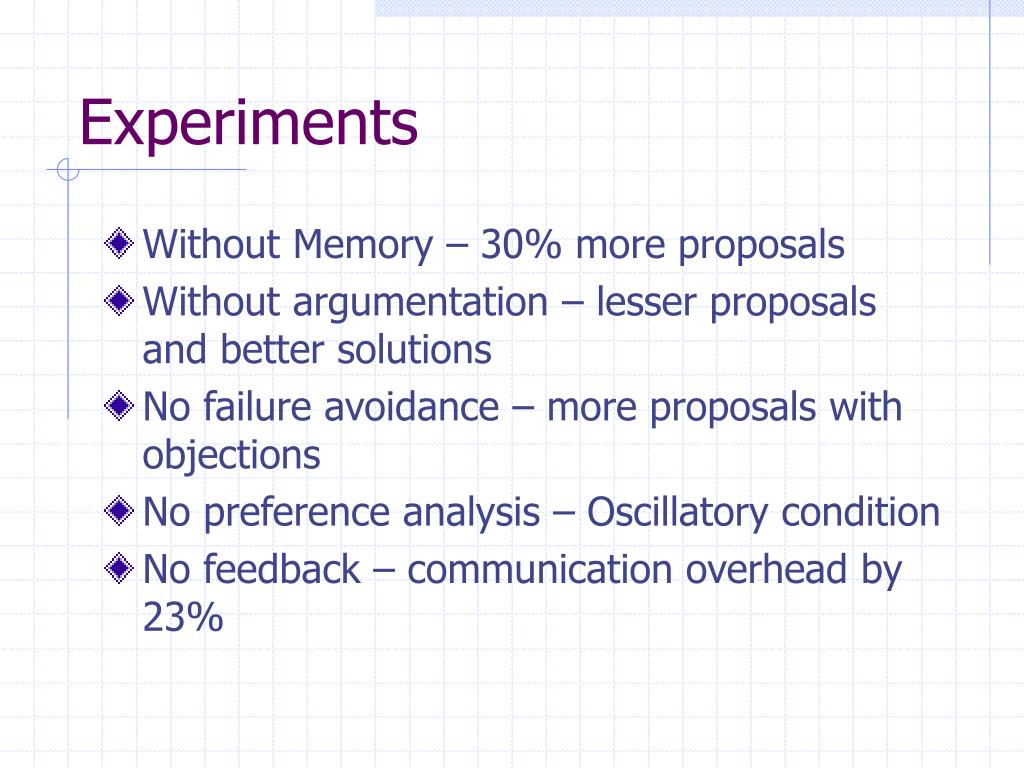 Experiments

Without Memory – 30% more proposals

Without argumentation – lesser proposals and better solutions

No failure avoidance – more proposals with objections

No preference analysis – Oscillatory condition

No feedback – communication overhead by 23%